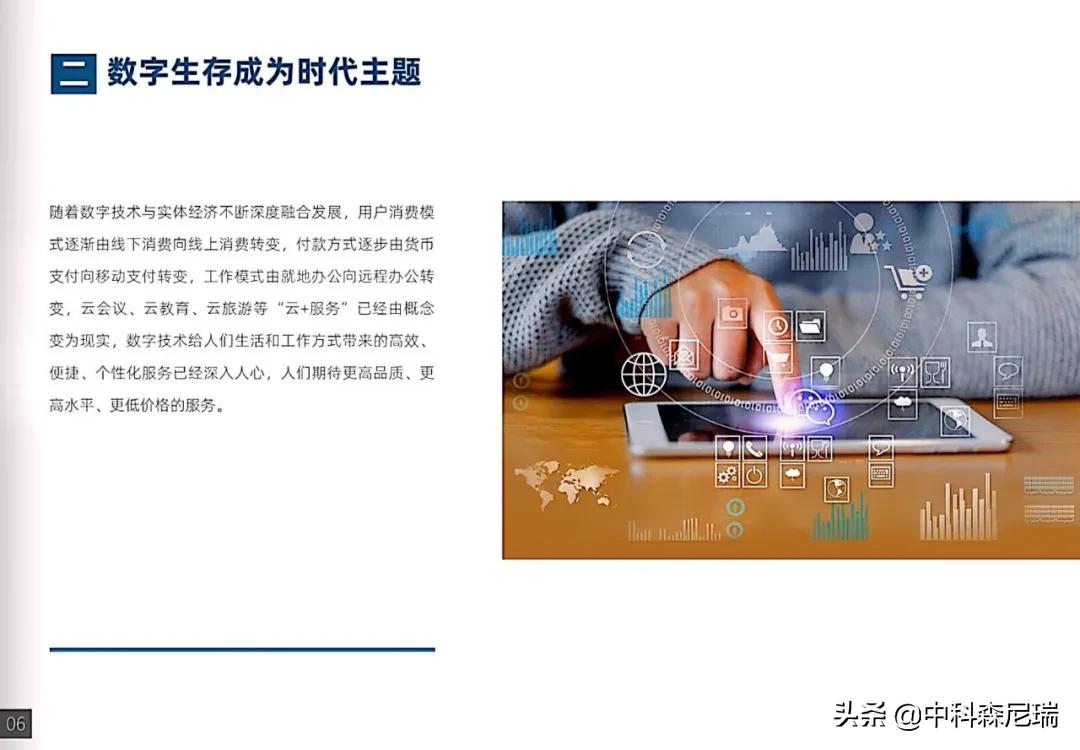 二 数字生存成为时代主题

随着数字技术与实体经济不断深度融合发展，用户消费模式逐渐由线下消费向线上消费转变，付款方式逐步由货币支付向移动支付转变，工作模式由就地办公向远程办公转变，云会议、云教育、云旅游等“云+服务”已经由概念变为现实，数字技术给人们生活和工作方式带来的高效、便捷、个性化服务已经深入人心，人们期待更高品质、更高水平、更低价格的服务。

06

头条 @中科森尼瑞